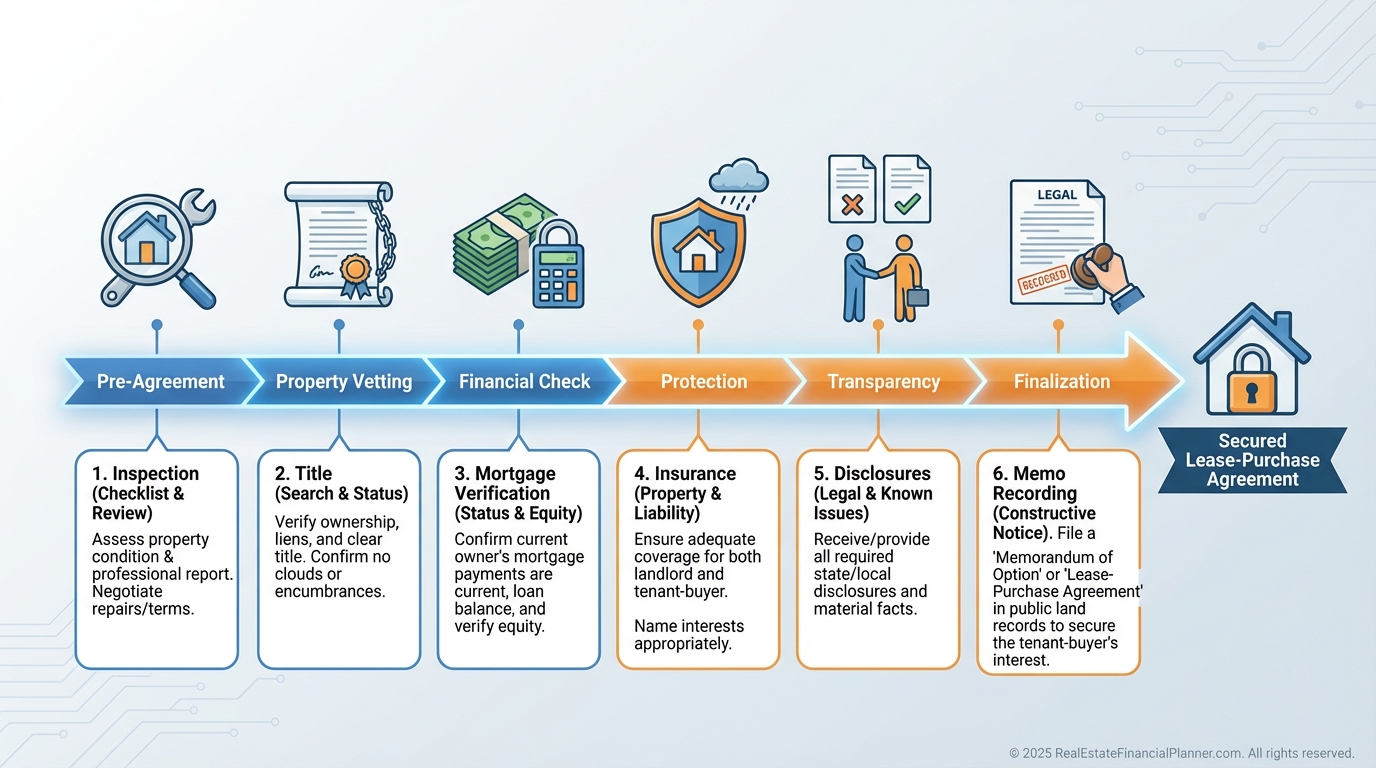 LEGAL

RECORDED

Pre-Agreement

Property Vetting

Financial Check

Protection

Transparency

Finalization

Secured Lease-Purchase Agreement

1. Inspection (Checklist & Review)

Assess property condition & professional report. Negotiate repairs/terms.

2. Title (Search & Status)

Verify ownership, liens, and clear title. Confirm no clouds or encumbrances.

3. Mortgage Verification (Status & Equity)

Confirm current owner's mortgage payments are current, loan balance, and verify equity.

4. Insurance (Property & Liability)

Ensure adequate coverage for both landlord and tenant-buyer.

Name interests appropriately.

5. Disclosures (Legal & Known Issues)

Receive/provide all required state/local disclosures and material facts.

6. Memo Recording (Constructive Notice). File a 'Memorandum of Option' or 'Lease-Purchase Agreement' in public land records to secure the tenant-buyer's interest.

© 2025 RealEstateFinancialPlanner.com. All rights reserved.